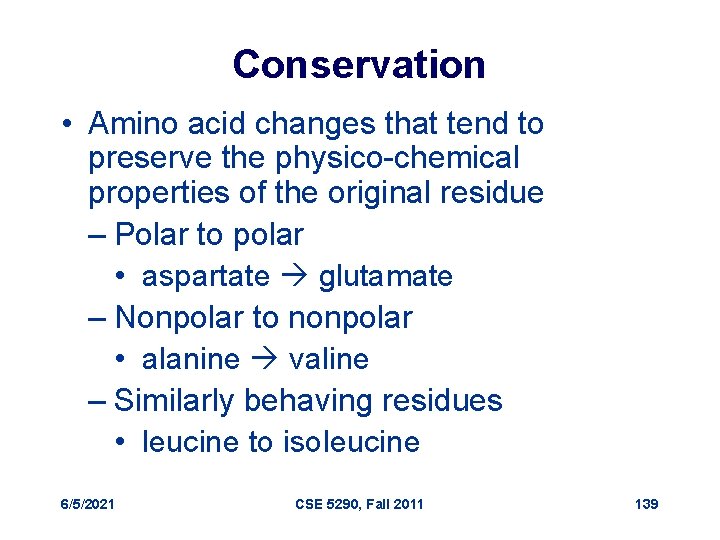 Conservation

• Amino acid changes that tend to preserve the physico-chemical properties of the original residue
– Polar to polar
• aspartate → glutamate
– Nonpolar to nonpolar
• alanine → valine
– Similarly behaving residues
• leucine to isoleucine

6/5/2021 CSE 5290, Fall 2011 139